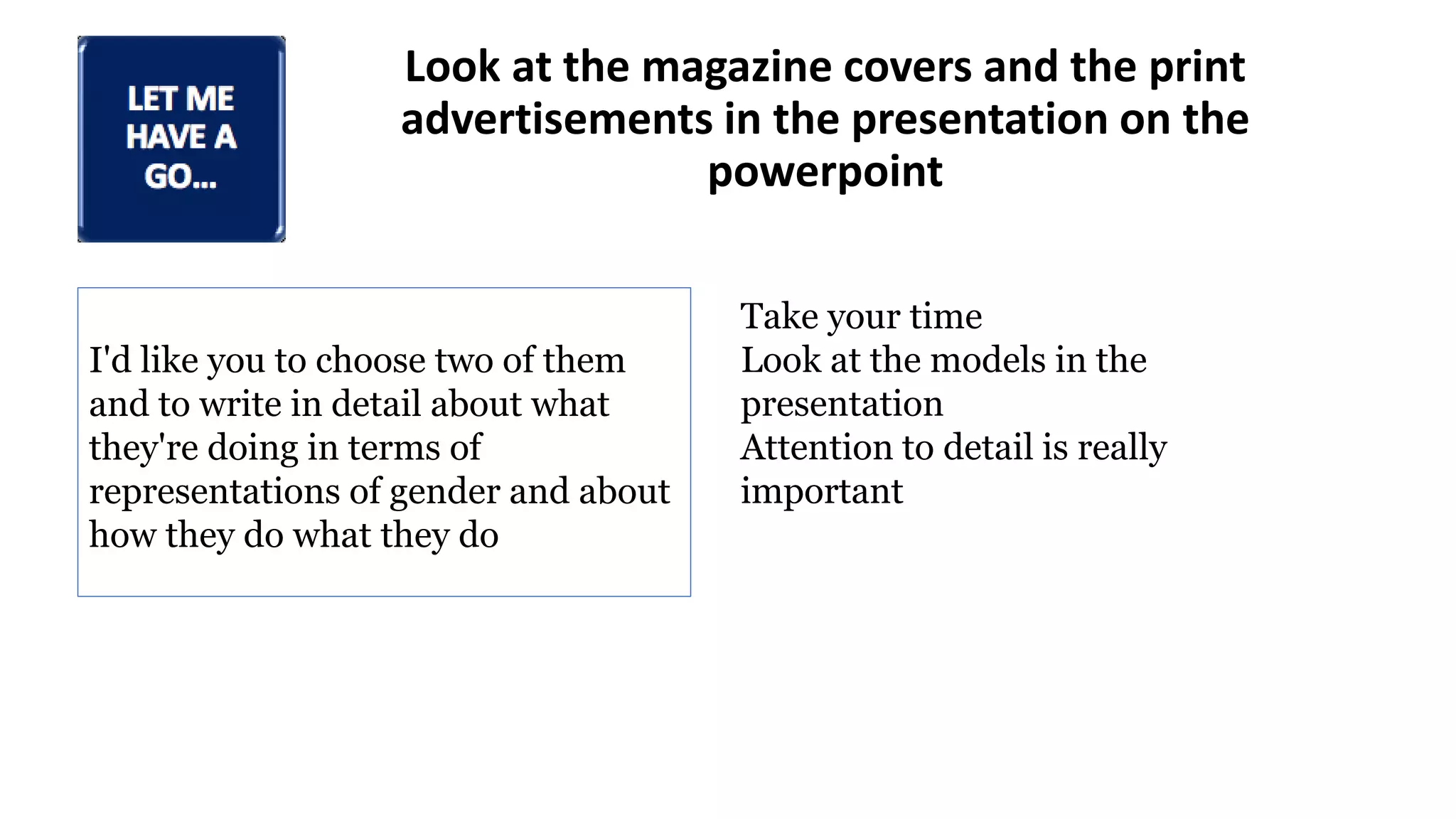 LET ME HAVE A GO...

Look at the magazine covers and the print advertisements in the presentation on the powerpoint

I'd like you to choose two of them and to write in detail about what they're doing in terms of representations of gender and about how they do what they do

Take your time
Look at the models in the presentation
Attention to detail is really important